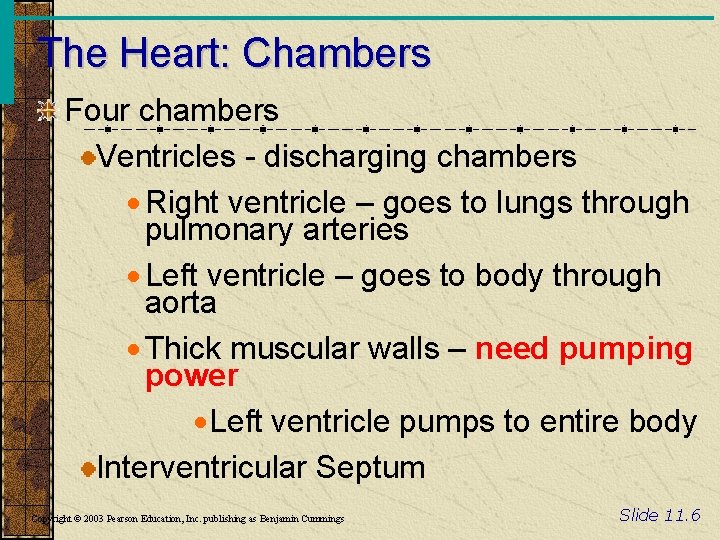 The Heart: Chambers

Four chambers

Ventricles - discharging chambers

Right ventricle – goes to lungs through pulmonary arteries

Left ventricle – goes to body through aorta

Thick muscular walls – need pumping power

Left ventricle pumps to entire body

Interventricular Septum

Copyright © 2003 Pearson Education, Inc. publishing as Benjamin Cummings

Slide 11.6